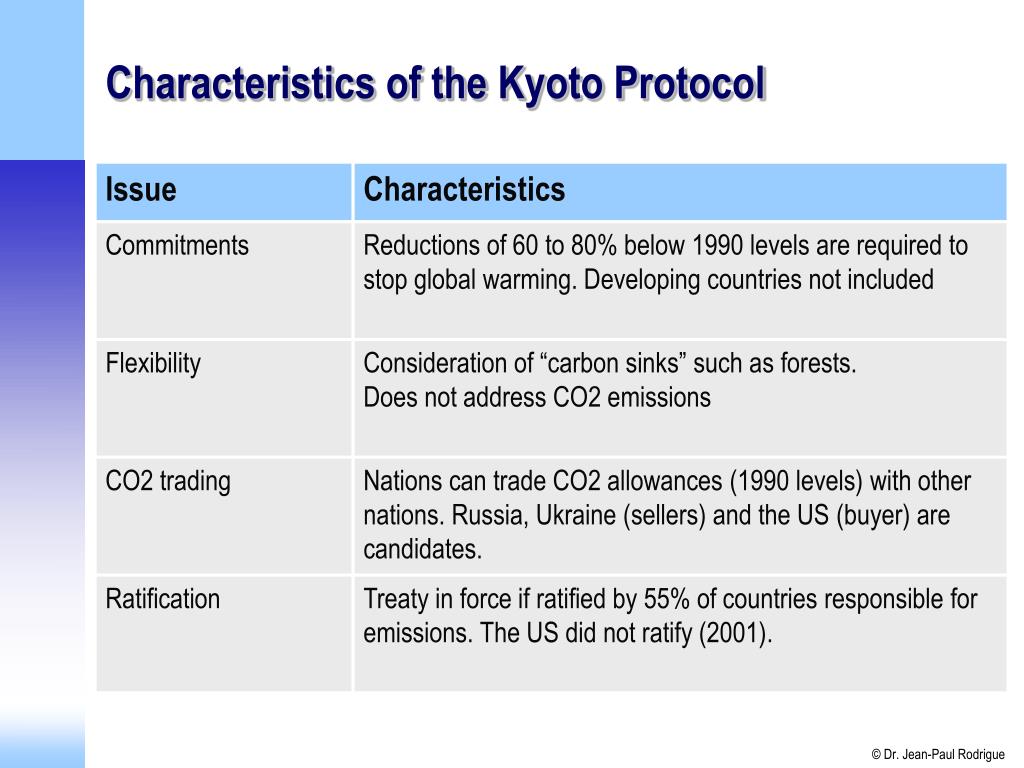 Characteristics of the Kyoto Protocol

| Issue | Characteristics |
|---|---|
| Commitments | Reductions of 60 to 80% below 1990 levels are required to stop global warming. Developing countries not included |
| Flexibility | Consideration of “carbon sinks” such as forests. Does not address CO2 emissions |
| CO2 trading | Nations can trade CO2 allowances (1990 levels) with other nations. Russia, Ukraine (sellers) and the US (buyer) are candidates. |
| Ratification | Treaty in force if ratified by 55% of countries responsible for emissions. The US did not ratify (2001). |

© Dr. Jean-Paul Rodrigue